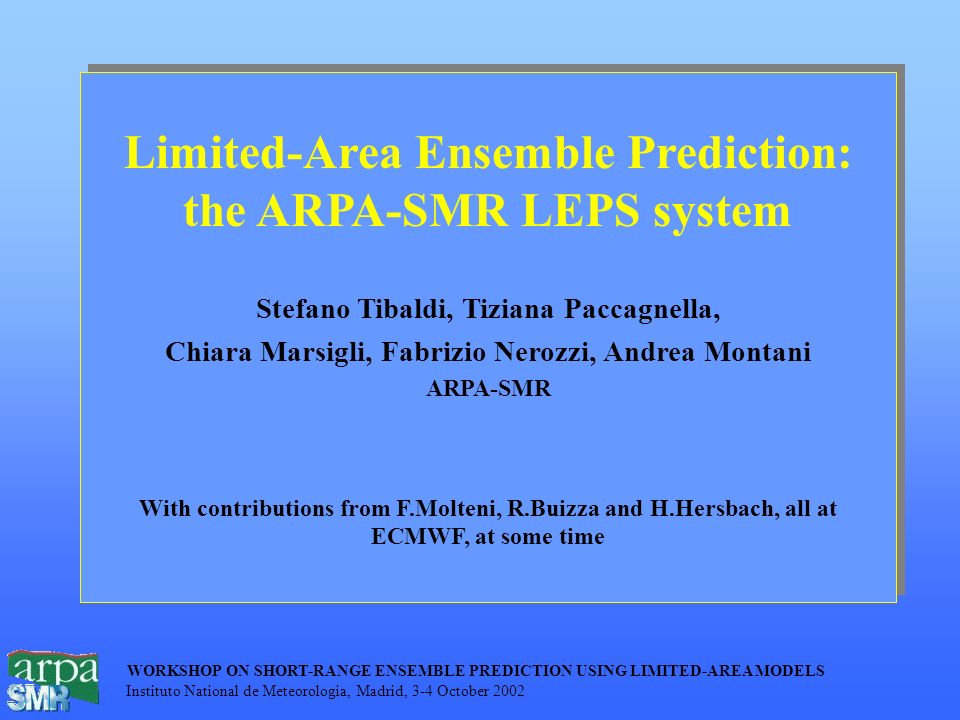 Limited-Area Ensemble Prediction: the ARPA-SMR LEPS system

Stefano Tibaldi, Tiziana Paccagnella,
Chiara Marsigli, Fabrizio Nerozzi, Andrea Montani
ARPA-SMR

With contributions from F.Molteni, R.Buizza and H.Hersbach, all at ECMWF, at some time

arpa
SMR

WORKSHOP ON SHORT-RANGE ENSEMBLE PREDICTION USING LIMITED-AREA MODELS
Instituto National de Meteorologia, Madrid, 3-4 October 2002